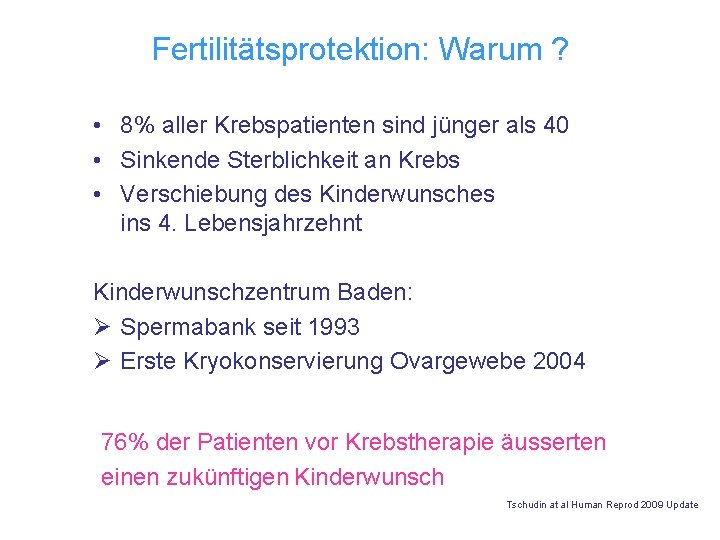 Fertilitätsprotektion: Warum ?

• 8% aller Krebspatienten sind jünger als 40
• Sinkende Sterblichkeit an Krebs
• Verschiebung des Kinderwunsches ins 4. Lebensjahrzehnt

Kinderwunschzentrum Baden:
➢ Spermabank seit 1993
➢ Erste Kryokonservierung Ovargewebe 2004

76% der Patienten vor Krebstherapie äusserten einen zukünftigen Kinderwunsch

Tschudin at al Human Reprod 2009 Update